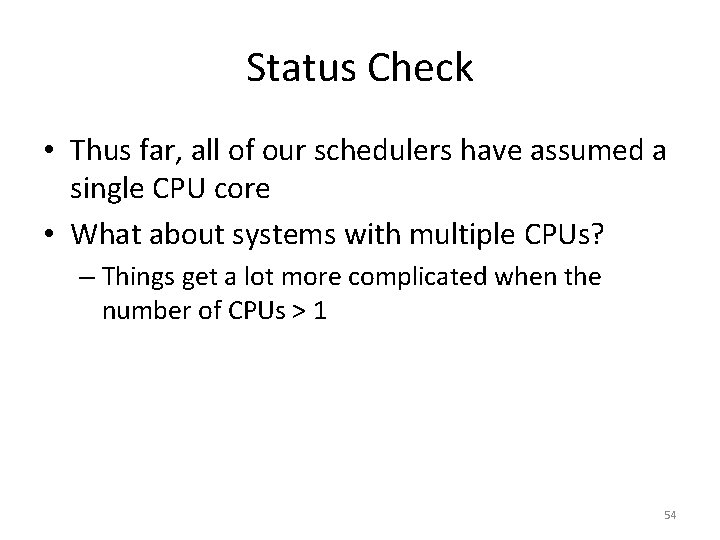 Status Check

• Thus far, all of our schedulers have assumed a single CPU core

• What about systems with multiple CPUs?

– Things get a lot more complicated when the number of CPUs > 1

54